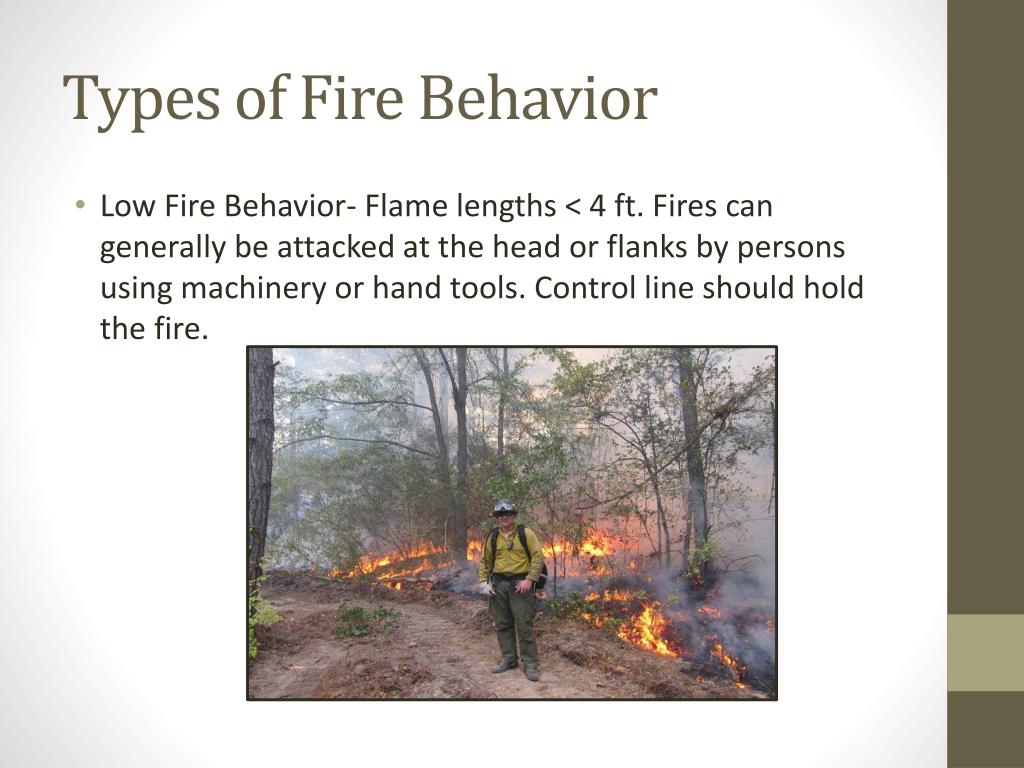 Types of Fire Behavior

• Low Fire Behavior- Flame lengths < 4 ft. Fires can generally be attacked at the head or flanks by persons using machinery or hand tools. Control line should hold the fire.